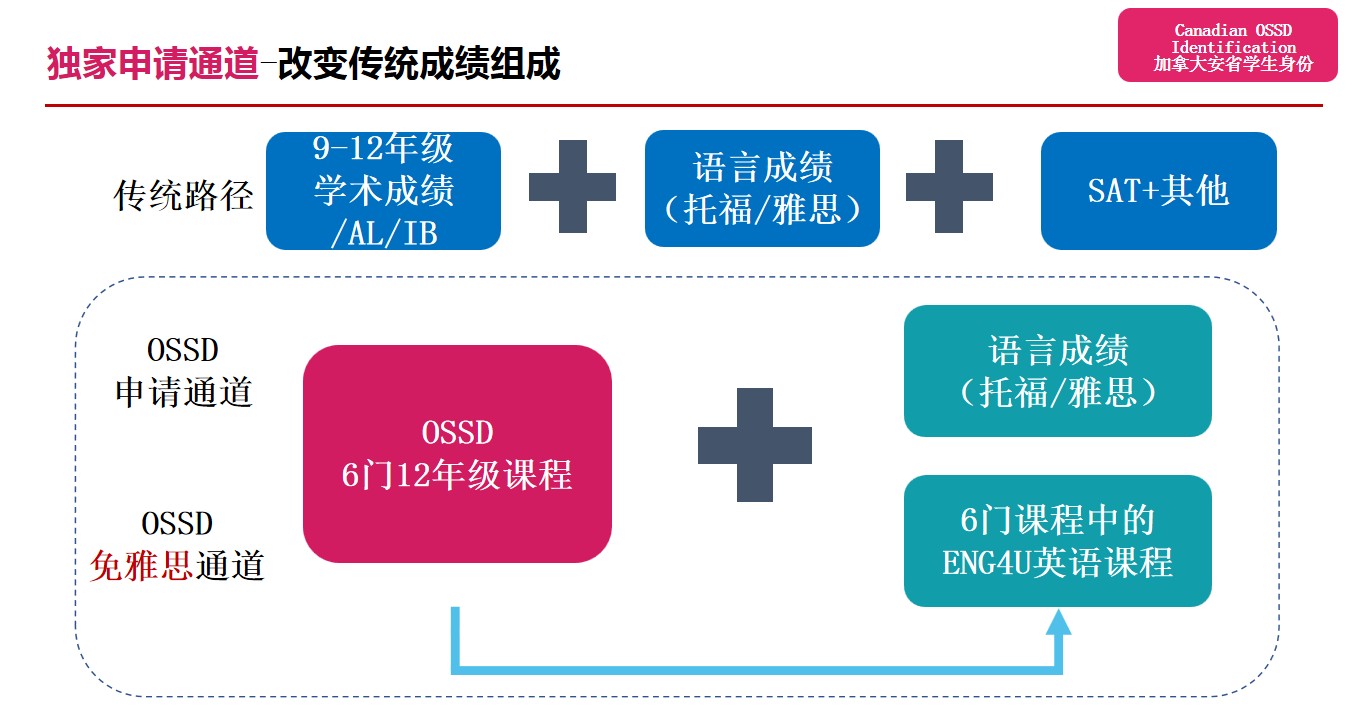 独家申请通道-改变传统成绩组成

Canadian OSSD Identification 加拿大安省学生身份

传统路径

9-12年级 学术成绩 /AL/IB

语言成绩 （托福/雅思）

SAT+其他

OSSD 申请通道

OSSD 免雅思通道

OSSD 6门12年级课程

语言成绩 （托福/雅思）

6门课程中的 ENG4U英语课程